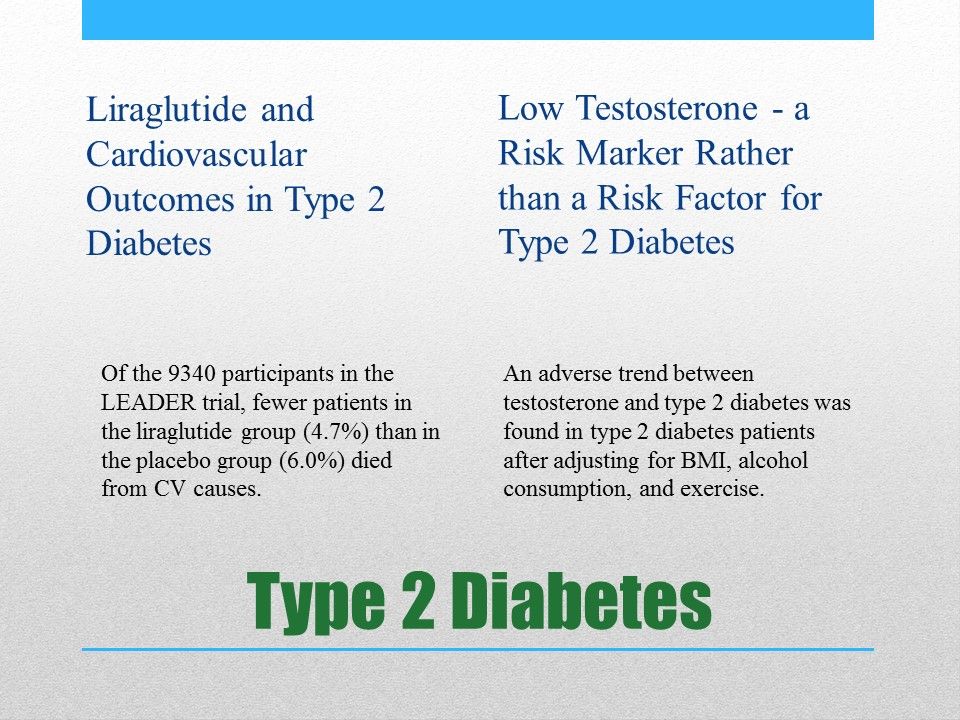 Liraglutide and Cardiovascular Outcomes in Type 2 Diabetes

Of the 9340 participants in the LEADER trial, fewer patients in the liraglutide group (4.7%) than in the placebo group (6.0%) died from CV causes.

Low Testosterone - a Risk Marker Rather than a Risk Factor for Type 2 Diabetes

An adverse trend between testosterone and type 2 diabetes was found in type 2 diabetes patients after adjusting for BMI, alcohol consumption, and exercise.

Type 2 Diabetes